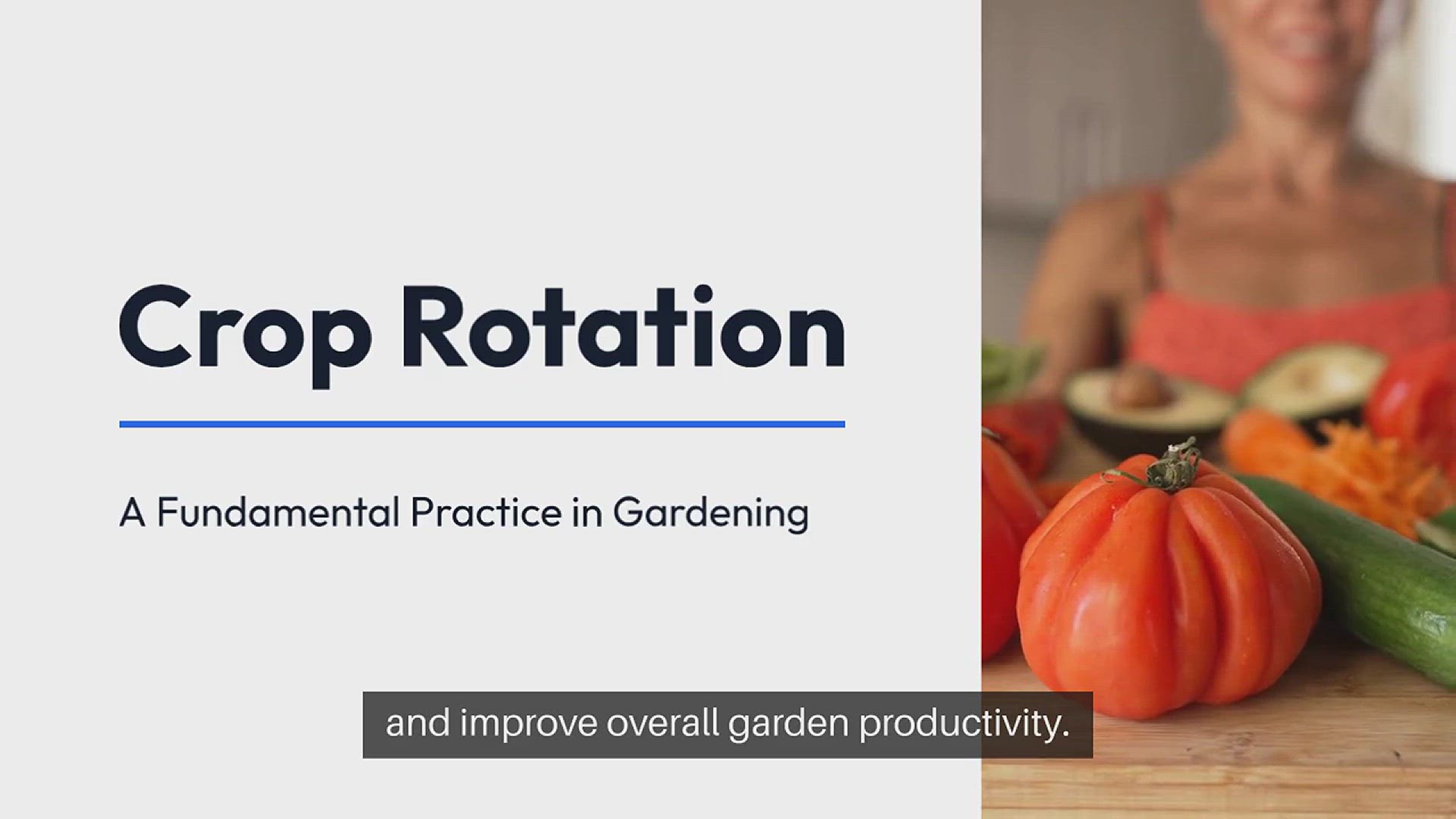 Crop Rotation

A Fundamental Practice in Gardening

and improve overall garden productivity.